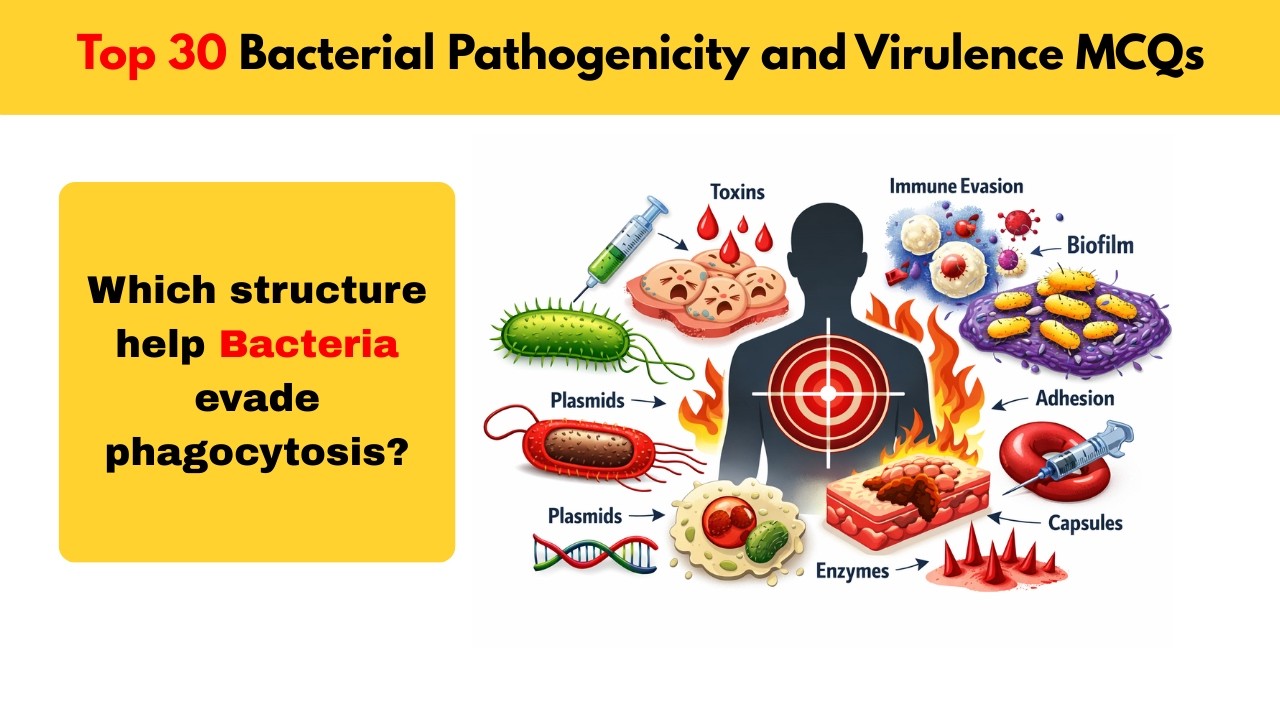 Top 30 Bacterial Pathogenicity and Virulence MCQs

Which structure help Bacteria evade phagocytosis?

Toxins
Immune Evasion
Biofilm
Plasmids
Adhesion
Plasmids
Capsules
Enzymes